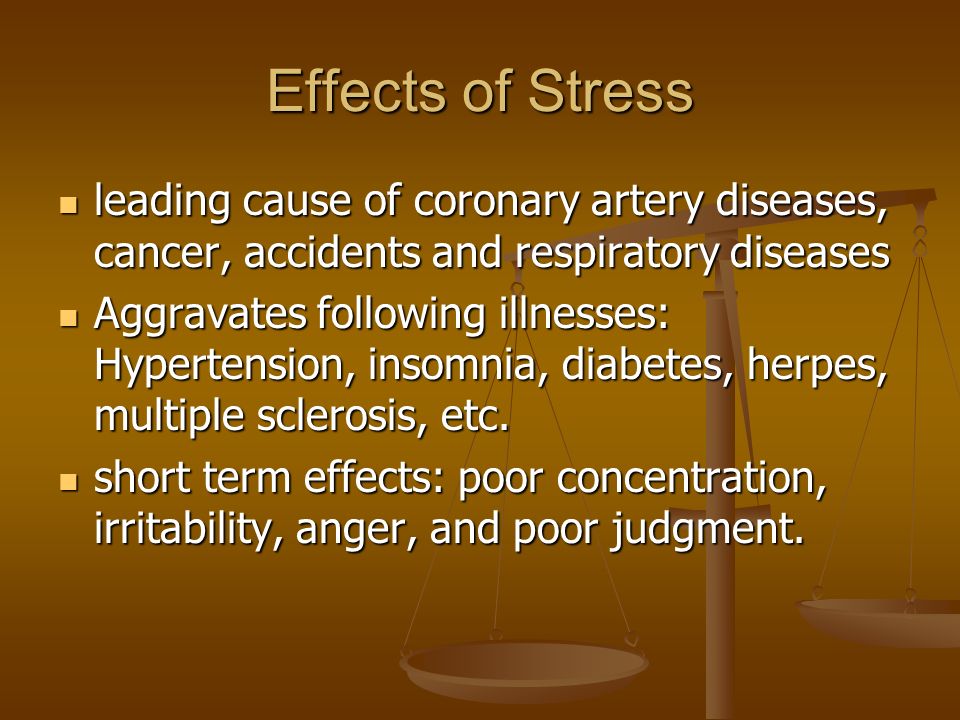 Effects of Stress

- leading cause of coronary artery diseases, cancer, accidents and respiratory diseases
- Aggravates following illnesses: Hypertension, insomnia, diabetes, herpes, multiple sclerosis, etc.
- short term effects: poor concentration, irritability, anger, and poor judgment.